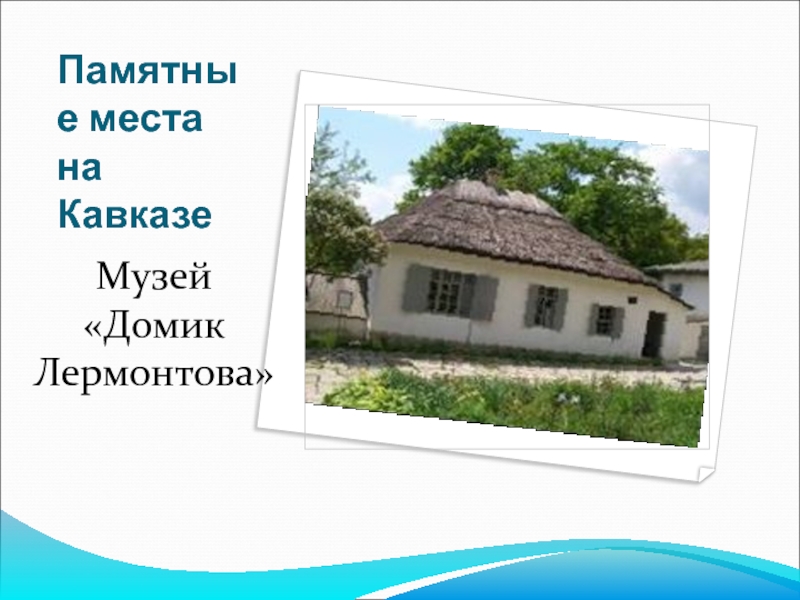 Памятные места на Кавказе

Музей «Домик Лермонтова»